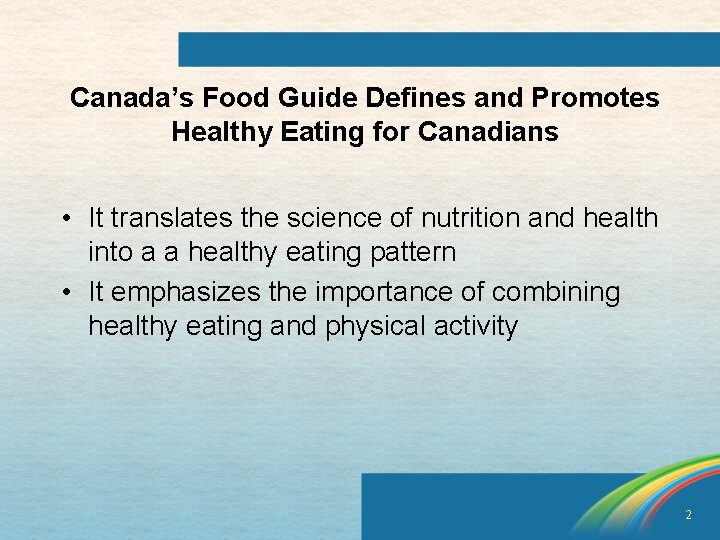 Canada's Food Guide Defines and Promotes Healthy Eating for Canadians

• It translates the science of nutrition and health into a a healthy eating pattern
• It emphasizes the importance of combining healthy eating and physical activity

2